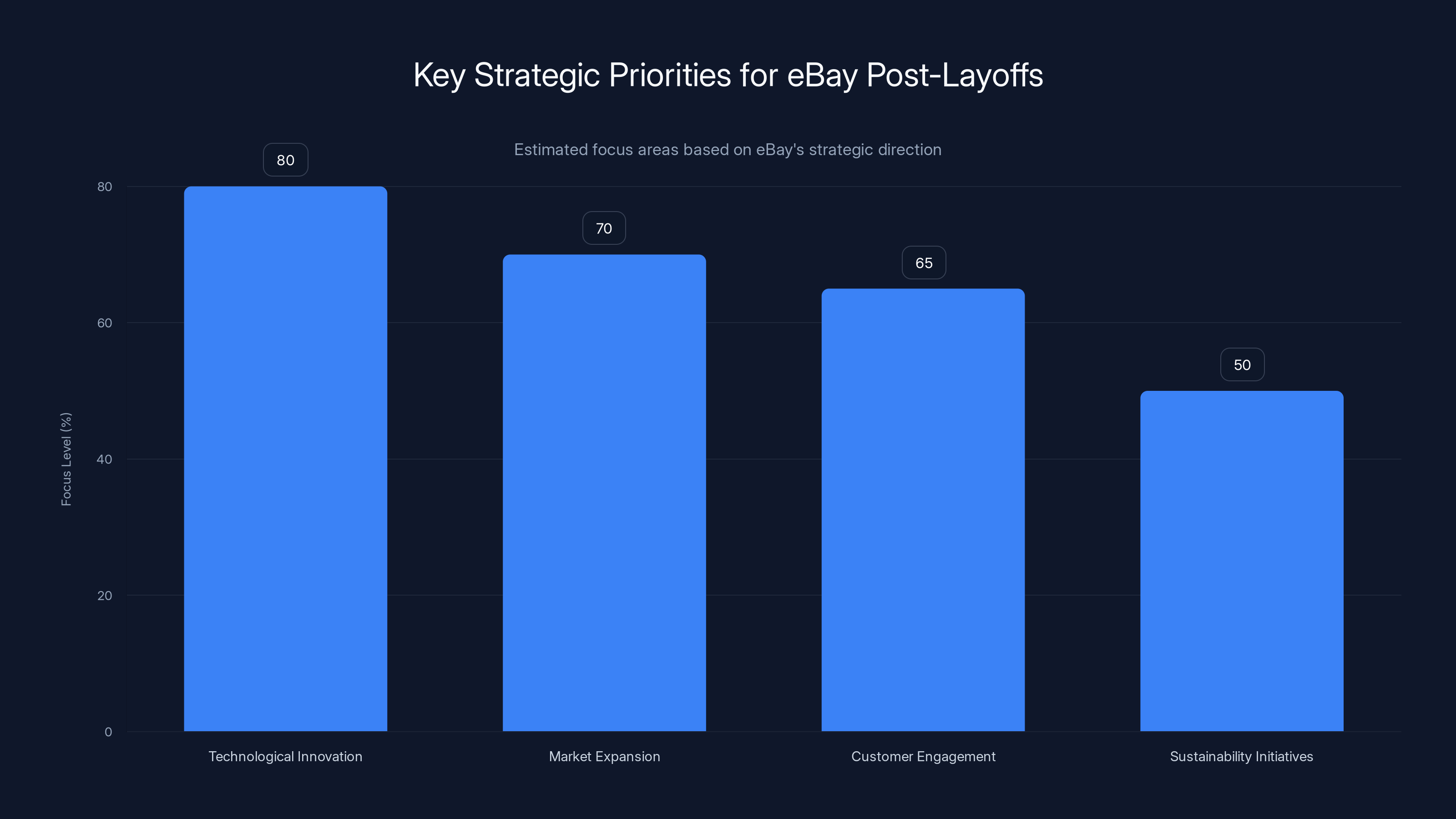 Key Strategic Priorities for eBay Post-Layoffs

Estimated focus areas based on eBay's strategic direction

Focus Level (%)

80
60
40
20
0

80
70
65
50

Technological Innovation
Market Expansion
Customer Engagement
Sustainability Initiatives